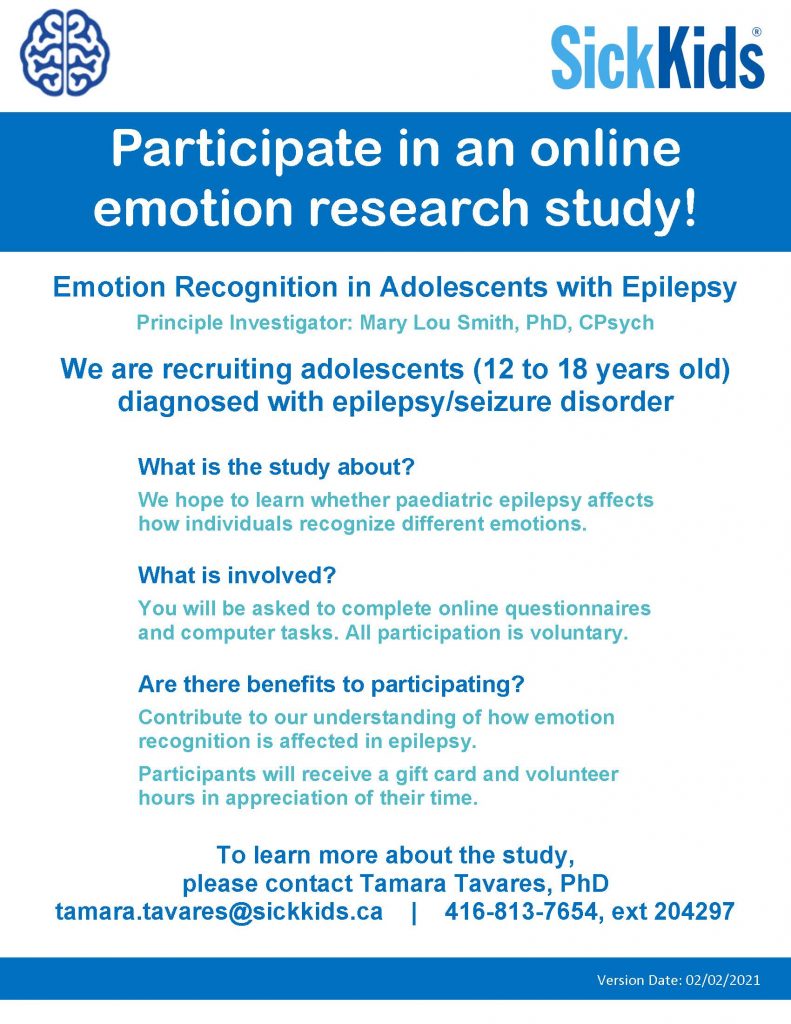 SickKids®

Participate in an online emotion research study!

Emotion Recognition in Adolescents with Epilepsy

Principle Investigator: Mary Lou Smith, PhD, CPsych

We are recruiting adolescents (12 to 18 years old) diagnosed with epilepsy/seizure disorder

What is the study about?

We hope to learn whether paediatric epilepsy affects how individuals recognize different emotions.

What is involved?

You will be asked to complete online questionnaires and computer tasks. All participation is voluntary.

Are there benefits to participating?

Contribute to our understanding of how emotion recognition is affected in epilepsy.

Participants will receive a gift card and volunteer hours in appreciation of their time.

To learn more about the study, please contact Tamara Tavares, PhD

tamara.tavares@sickkids.ca | 416-813-7654, ext 204297

Version Date: 02/02/2021